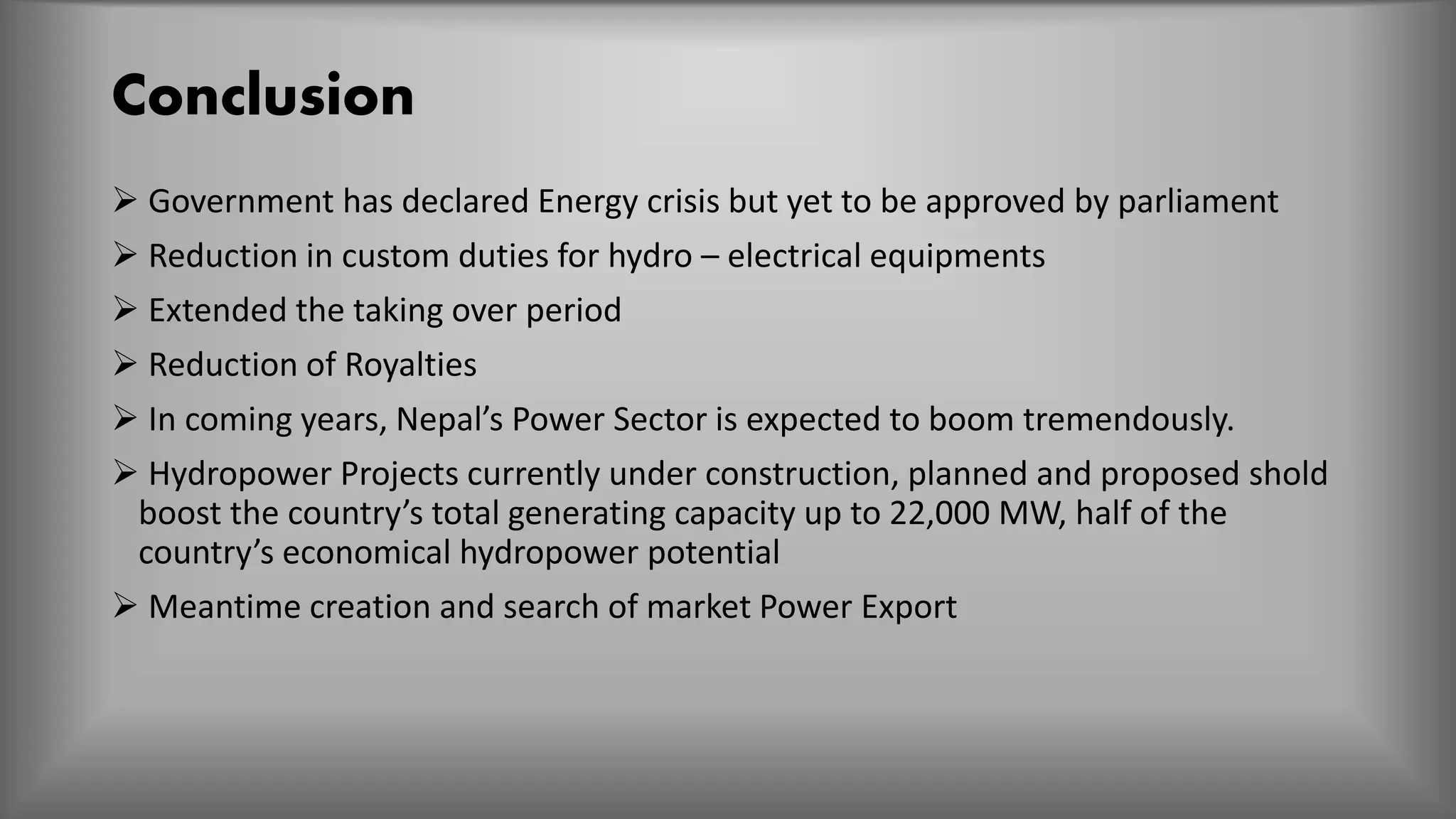 Conclusion

➢ Government has declared Energy crisis but yet to be approved by parliament

➢ Reduction in custom duties for hydro – electrical equipments

➢ Extended the taking over period

➢ Reduction of Royalties

➢ In coming years, Nepal’s Power Sector is expected to boom tremendously.

➢ Hydropower Projects currently under construction, planned and proposed shold boost the country’s total generating capacity up to 22,000 MW, half of the country’s economical hydropower potential

➢ Meantime creation and search of market Power Export